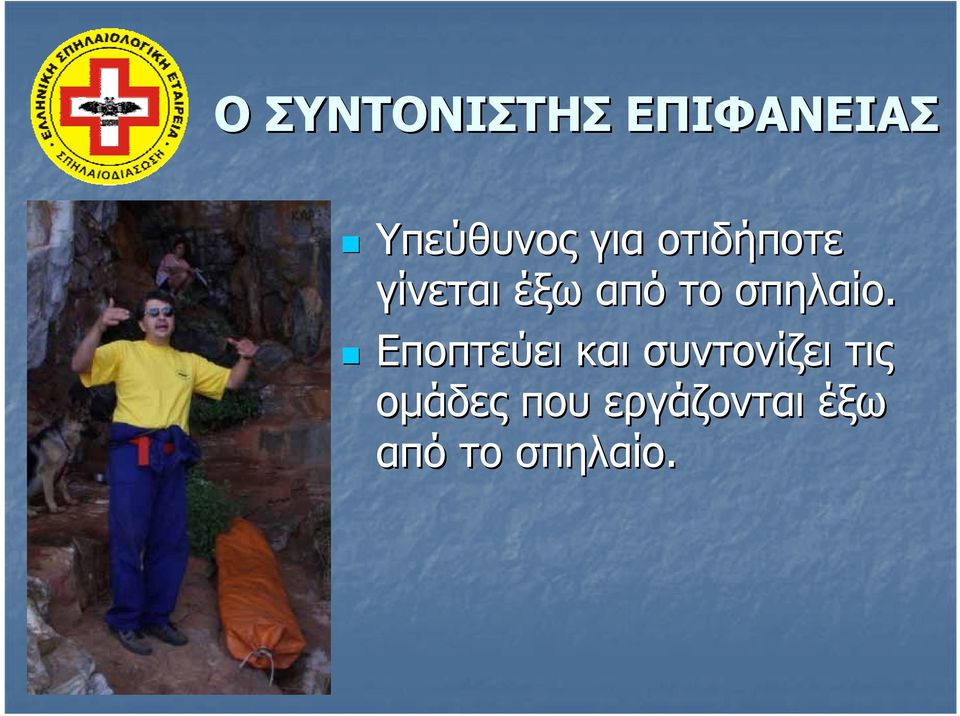 ΕΛΛΗΝΙΚΗ ΣΠΗΛΑΙΟΛΟΓΙΚΗ ΕΤΑΙΡΕΙΑ
ΣΠΗΛΑΙΟΔΙΑΣΩΣΗ

Ο ΣΥΝΤΟΝΙΣΤΗΣ ΕΠΙΦΑΝΕΙΑΣ

Υπεύθυνος για οτιδήποτε γίνεται έξω από το σπηλαίο.

Εποπτεύει και συντονίζει τις ομάδες που εργάζονται έξω από το σπηλαίο.